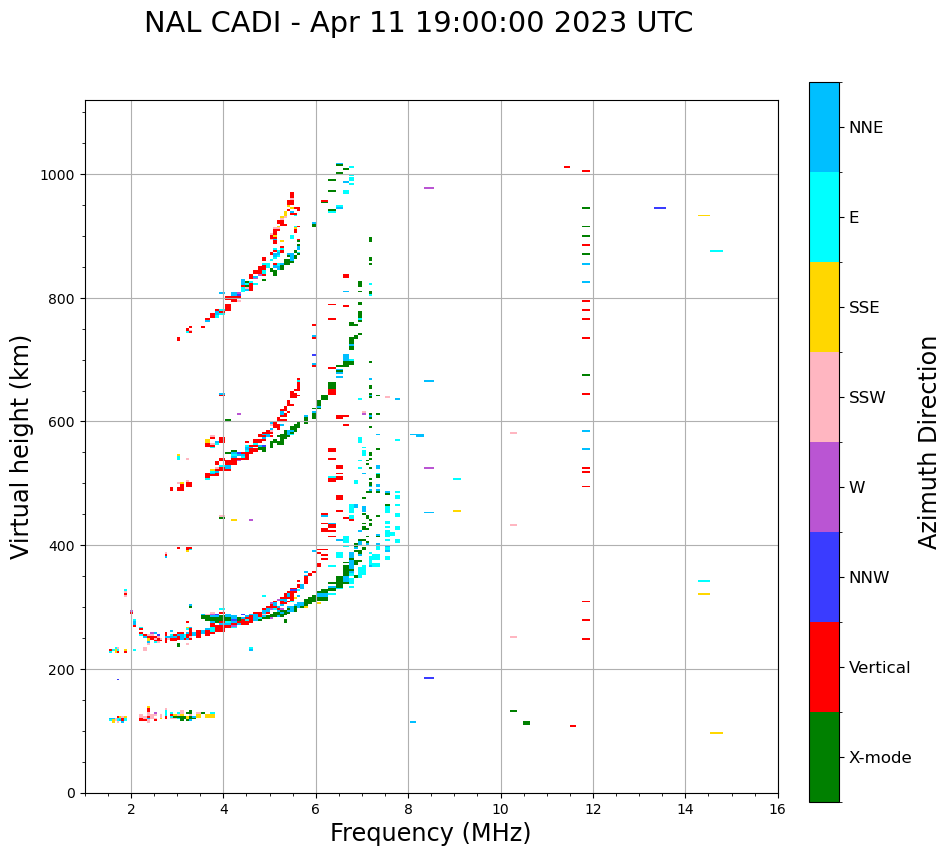 NAL CADI - Apr 11 19:00:00 2023 UTC

Virtual height (km)

1000
800
600
400
200
0

2
4
6
8
10
12
14
16

Frequency (MHz)

NNE
E
SSE
SSW
W
NNW
Vertical
X-mode

Azimuth Direction